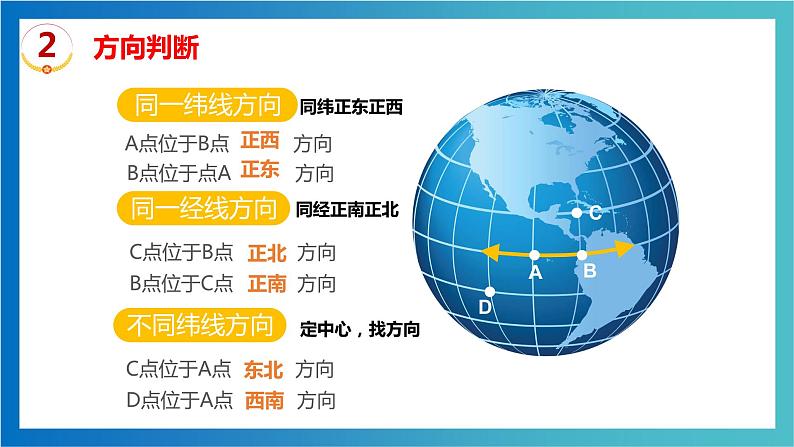 2 方向判断

同一纬线方向 同纬正东正西

A点位于B点 正西 方向

B点位于点A 正东 方向

同一经线方向 同经正南正北

C点位于B点 正北 方向

B点位于C点 正南 方向

不同纬线方向 定中心，找方向

C点位于A点 东北 方向

D点位于A点 西南 方向

C
A
B
D